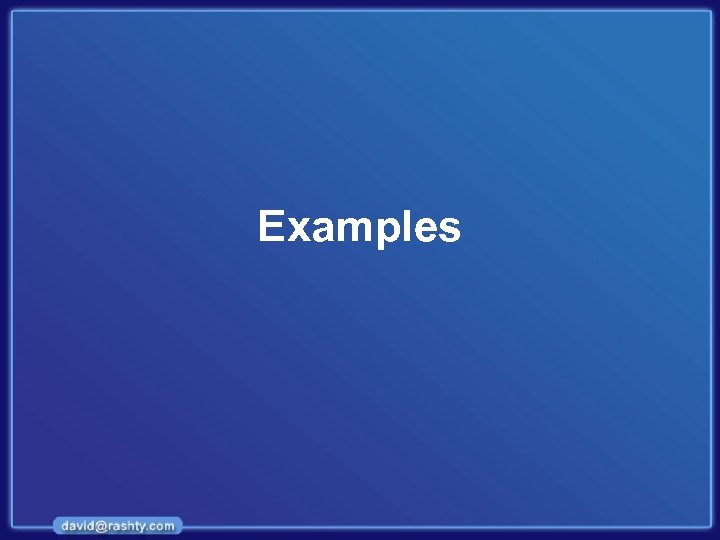 Examples

david@rashty.com